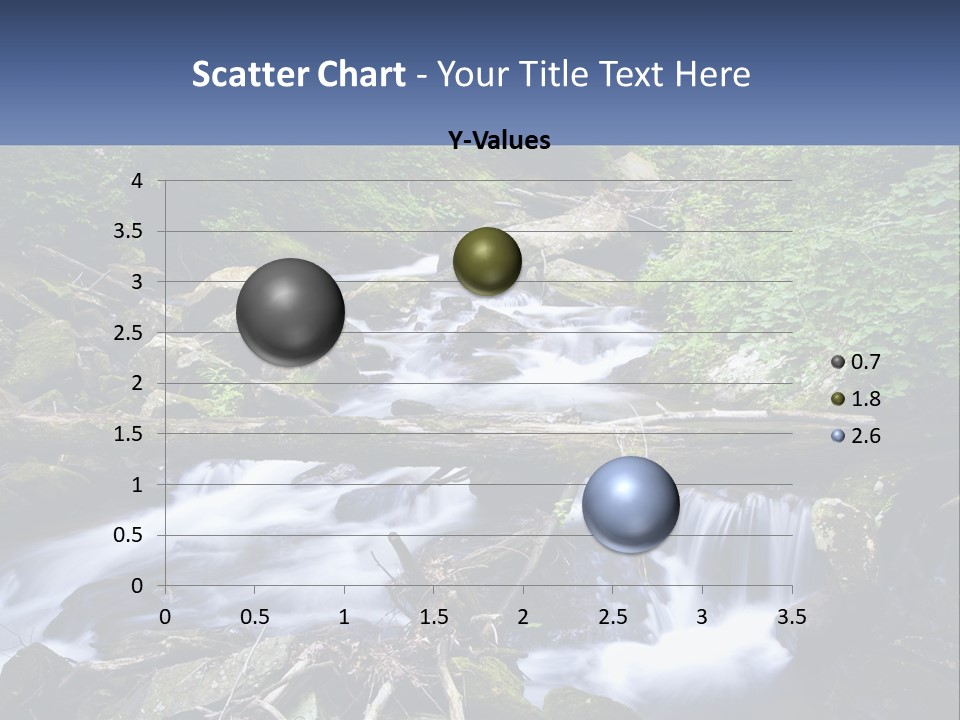 Scatter Chart - Your Title Text Here

Y-Values

4
3.5
3
2.5
2
1.5
1
0.5
0

0 0.5 1 1.5 2 2.5 3 3.5

0.7
1.8
2.6